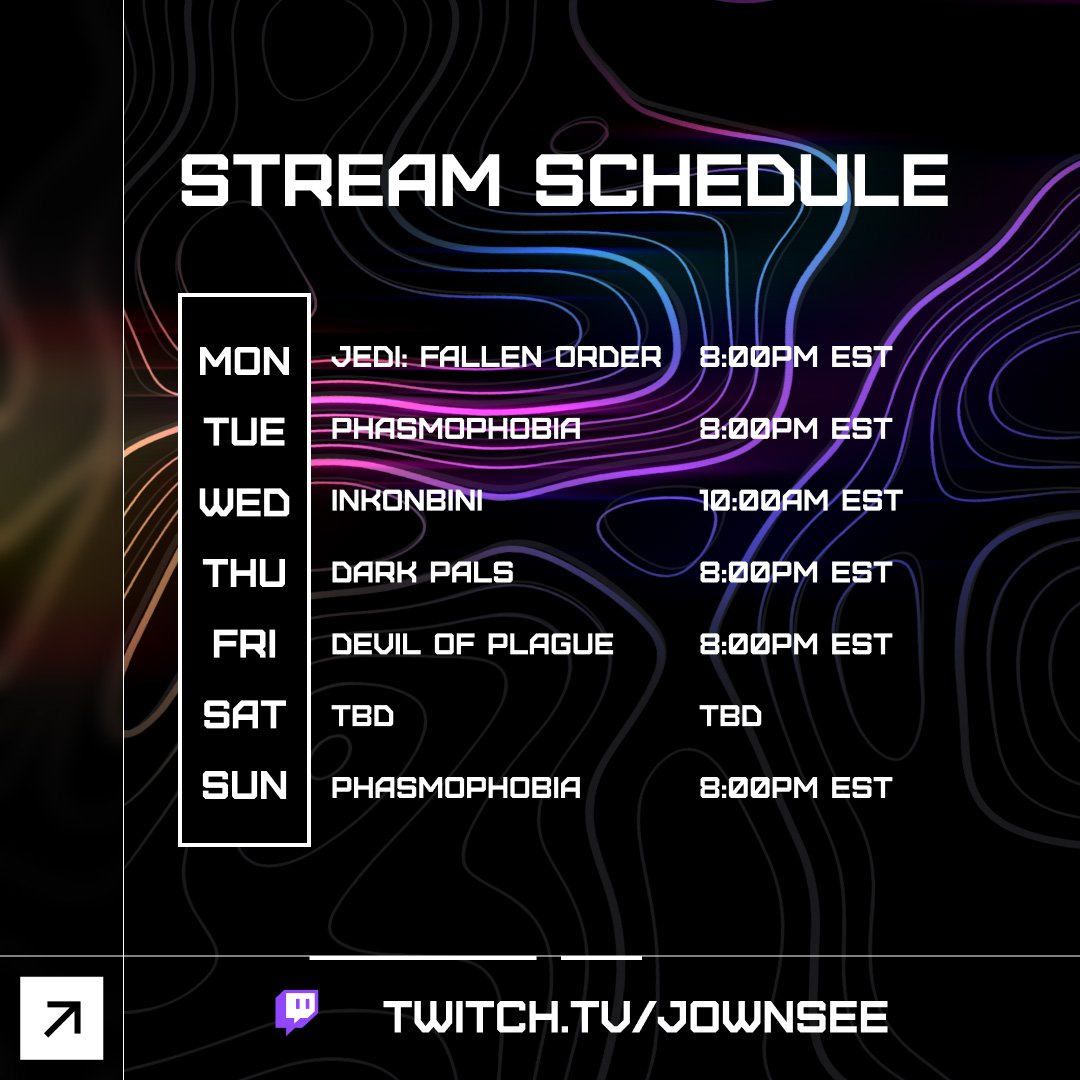 STREAM SCHEDULE

| MON | JEDI: FALLEN ORDER | 8:00PM EST |
|---|---|---|
| TUE | PHASMOPHOBIA | 8:00PM EST |
| WED | INKONBINI | 10:00AM EST |
| THU | DARK PALS | 8:00PM EST |
| FRI | DEVIL OF PLAGUE | 8:00PM EST |
| SAT | TBD | TBD |
| SUN | PHASMOPHOBIA | 8:00PM EST |

TWITCH.TV/JOWNSEE